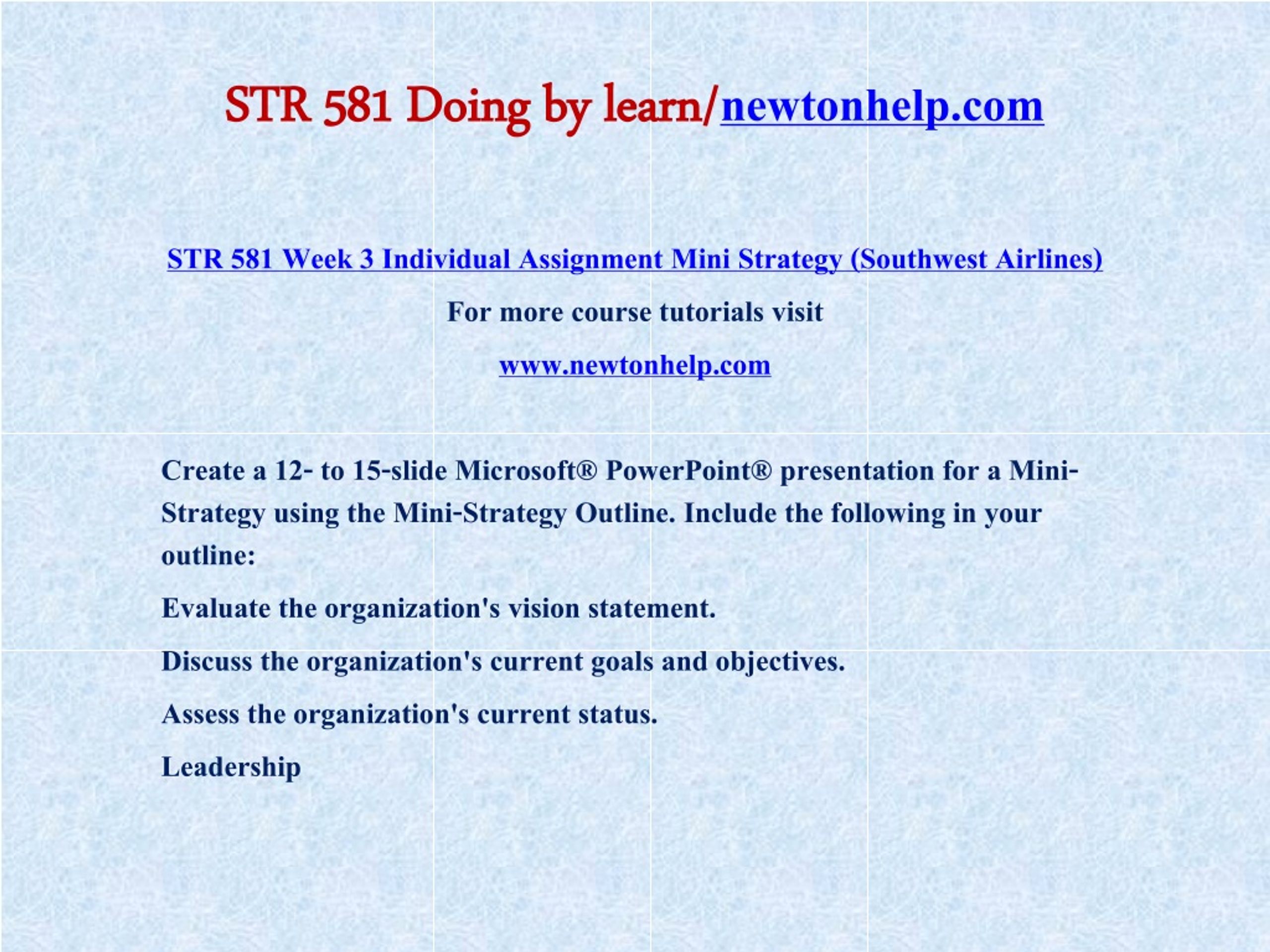 STR 581 Doing by learn/newtonhelp.com

STR 581 Week 3 Individual Assignment Mini Strategy (Southwest Airlines)

For more course tutorials visit

www.newtonhelp.com

Create a 12- to 15-slide Microsoft® PowerPoint® presentation for a Mini-Strategy using the Mini-Strategy Outline. Include the following in your outline:

Evaluate the organization's vision statement.

Discuss the organization's current goals and objectives.

Assess the organization's current status.

Leadership